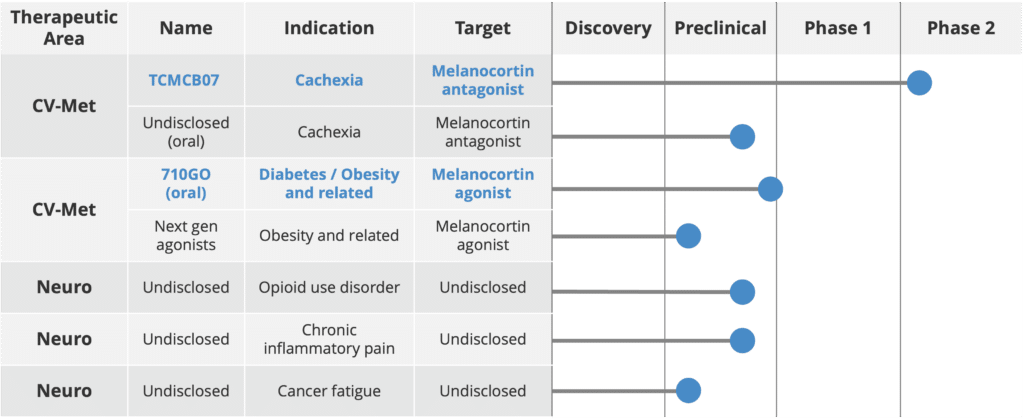 | Therapeutic Area | Name | Indication | Target | Discovery | Preclinical | Phase 1 | Phase 2 |
|---|---|---|---|---|---|---|---|
| CV-Met | TCMCB07 | Cachexia | Melanocortin antagonist | | | | |
| | Undisclosed (oral) | Cachexia | Melanocortin antagonist | | | | |
| CV-Met | 710GO (oral) | Diabetes / Obesity and related | Melanocortin agonist | | | | |
| | Next gen agonists | Obesity and related | Melanocortin agonist | | | | |
| Neuro | Undisclosed | Opioid use disorder | Undisclosed | | | | |
| Neuro | Undisclosed | Chronic inflammatory pain | Undisclosed | | | | |
| Neuro | Undisclosed | Cancer fatigue | Undisclosed | | | | |